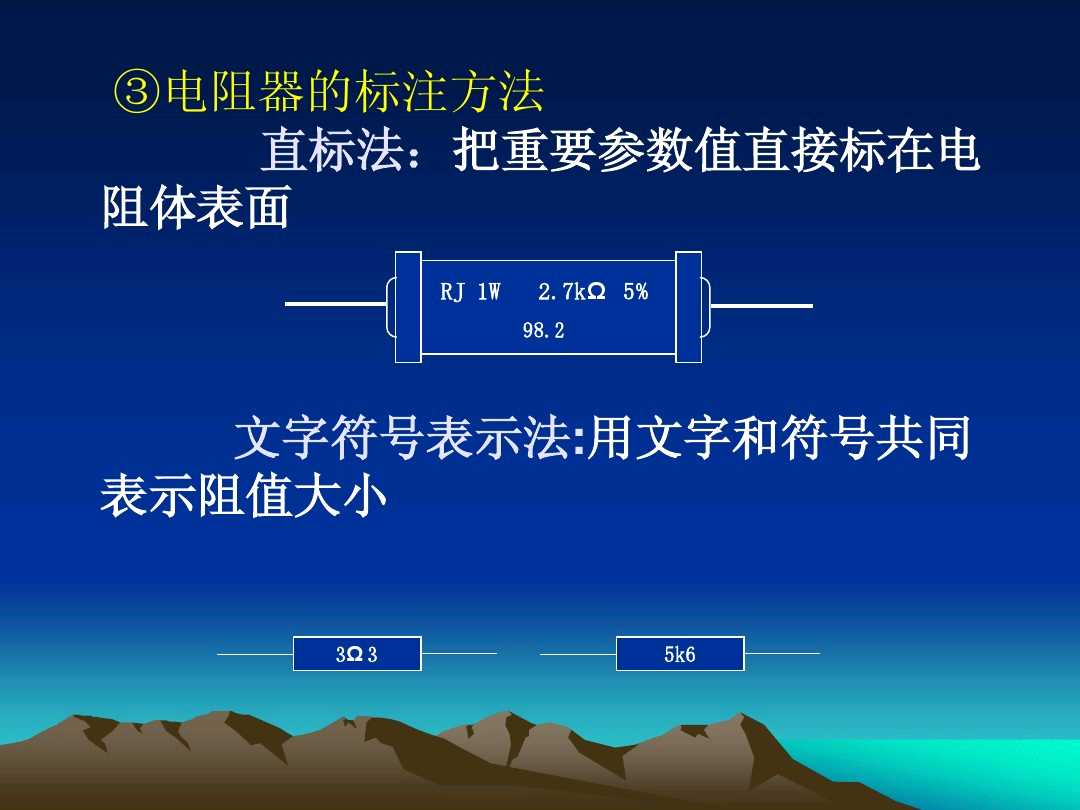 ③电阻器的标注方法

直标法：把重要参数值直接标在电阻体表面

RJ 1W 2.7kΩ 5%
98.2

文字符号表示法:用文字和符号共同表示阻值大小

3Ω3

5k6